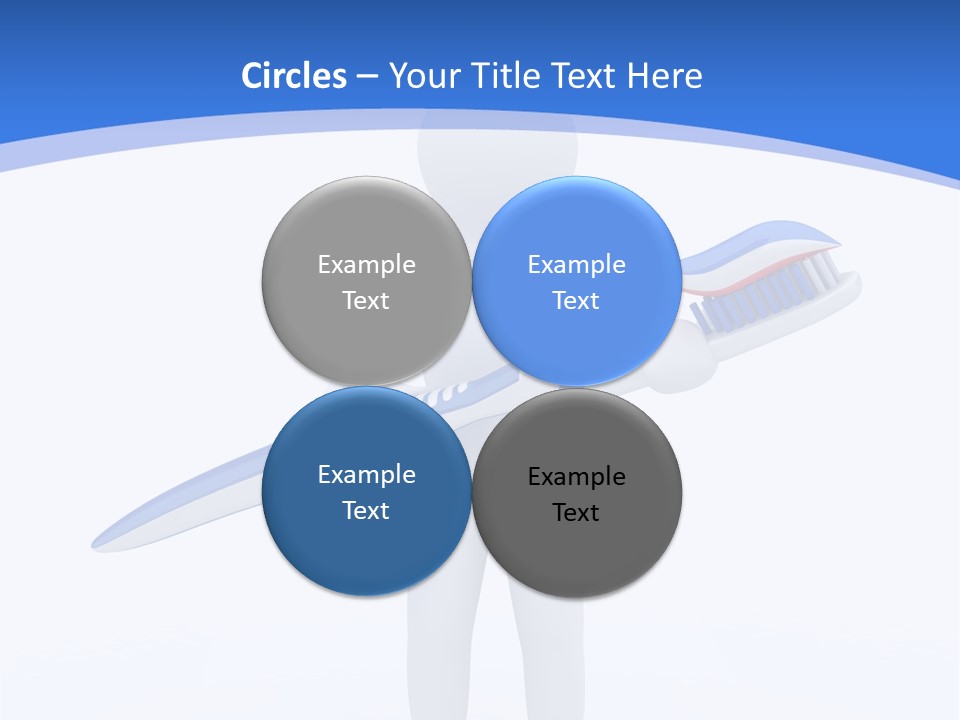 Circles – Your Title Text Here

Example Text

Example Text

Example Text

Example Text